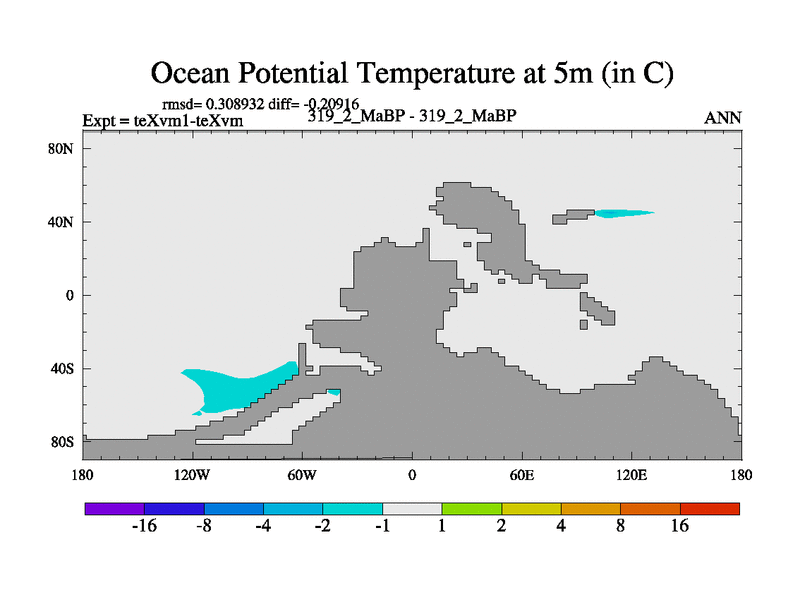 Ocean Potential Temperature at 5m (in C)

rmsd= 0.308932 diff= -0.20916
Expt = teXvm1-teXvm
319_2_MaBP - 319_2_MaBP
ANN

80N
40N
0
40S
80S

180
120W
60W
0
60E
120E
180

-16
-8
-4
-2
-1
1
2
4
8
16